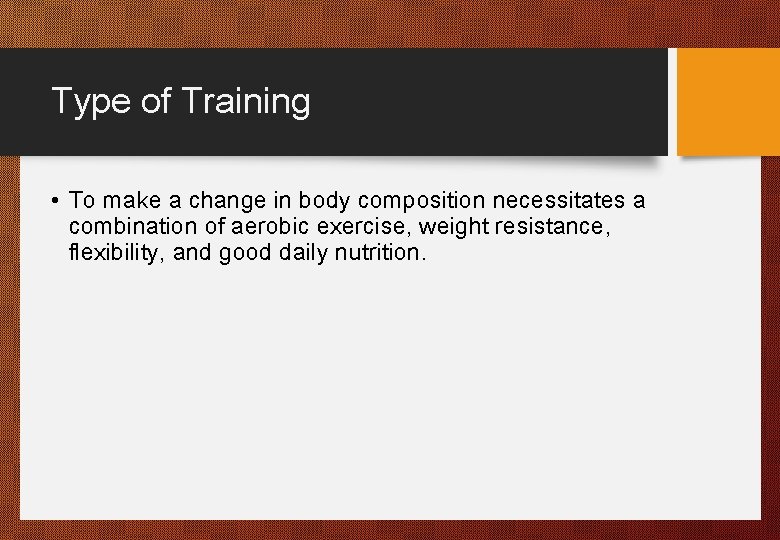 Type of Training

• To make a change in body composition necessitates a combination of aerobic exercise, weight resistance, flexibility, and good daily nutrition.